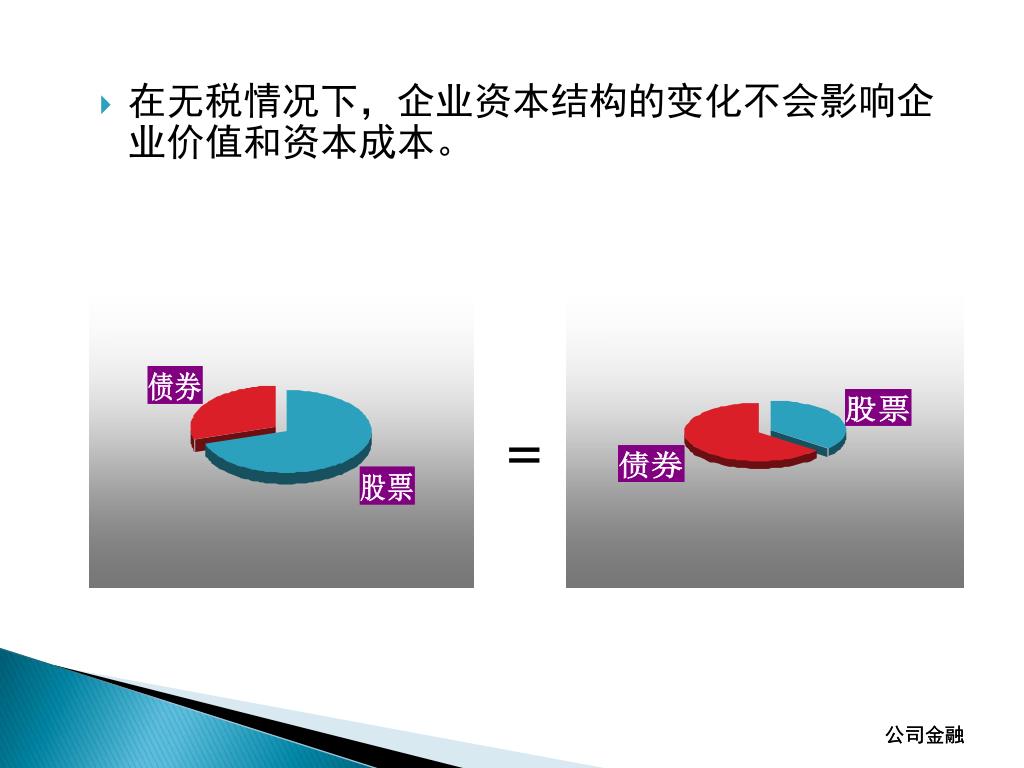 在无税情况下，企业资本结构的变化不会影响企业价值和资本成本。

债券

股票

=

股票

债券

公司金融